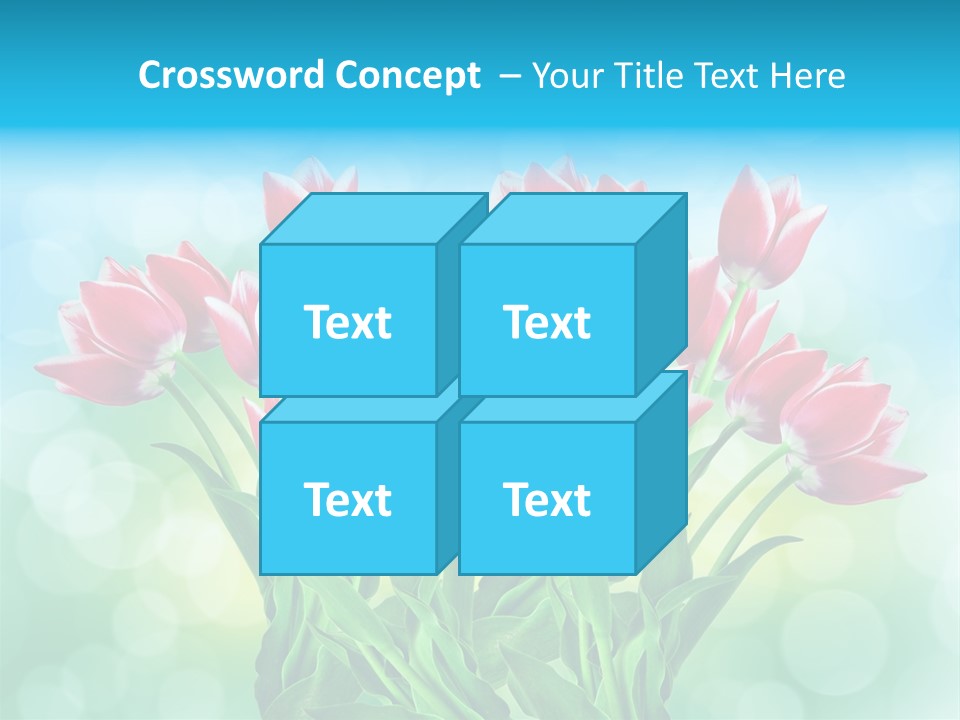 Crossword Concept – Your Title Text Here

Text

Text

Text

Text